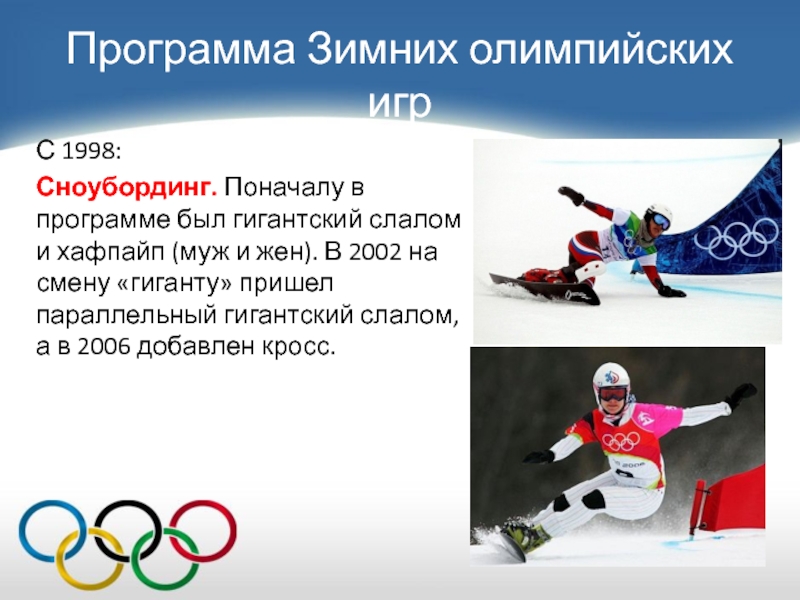 Программа Зимних олимпийских игр

С 1998:

Сноубординг. Поначалу в программе был гигантский слалом и хафпайп (муж и жен). В 2002 на смену «гиганту» пришел параллельный гигантский слалом, а в 2006 добавлен кросс.